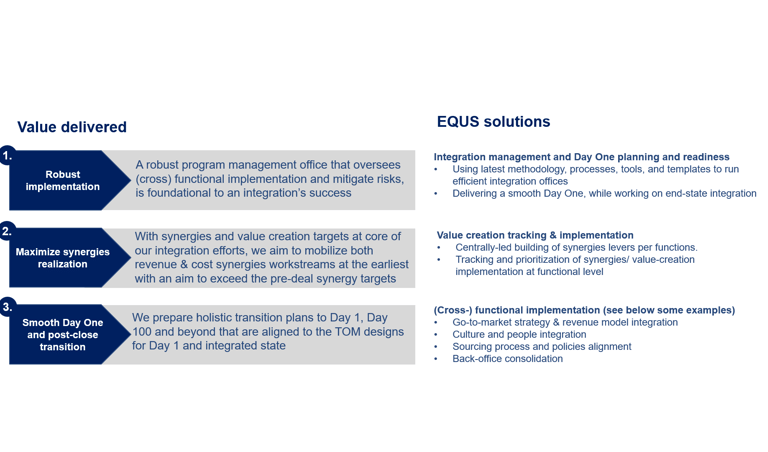 Value delivered

1.
Robust implementation

A robust program management office that oversees (cross) functional implementation and mitigate risks, is foundational to an integration's success

2.
Maximize synergies realization

With synergies and value creation targets at core of our integration efforts, we aim to mobilize both revenue & cost synergies workstreams at the earliest with an aim to exceed the pre-deal synergy targets

3.
Smooth Day One and post-close transition

We prepare holistic transition plans to Day 1, Day 100 and beyond that are aligned to the TOM designs for Day 1 and integrated state

EQUS solutions

Integration management and Day One planning and readiness
• Using latest methodology, processes, tools, and templates to run efficient integration offices
• Delivering a smooth Day One, while working on end-state integration

Value creation tracking & implementation
• Centrally-led building of synergies levers per functions.
• Tracking and prioritization of synergies/ value-creation implementation at functional level

(Cross-) functional implementation (see below some examples)
• Go-to-market strategy & revenue model integration
• Culture and people integration
• Sourcing process and policies alignment
• Back-office consolidation